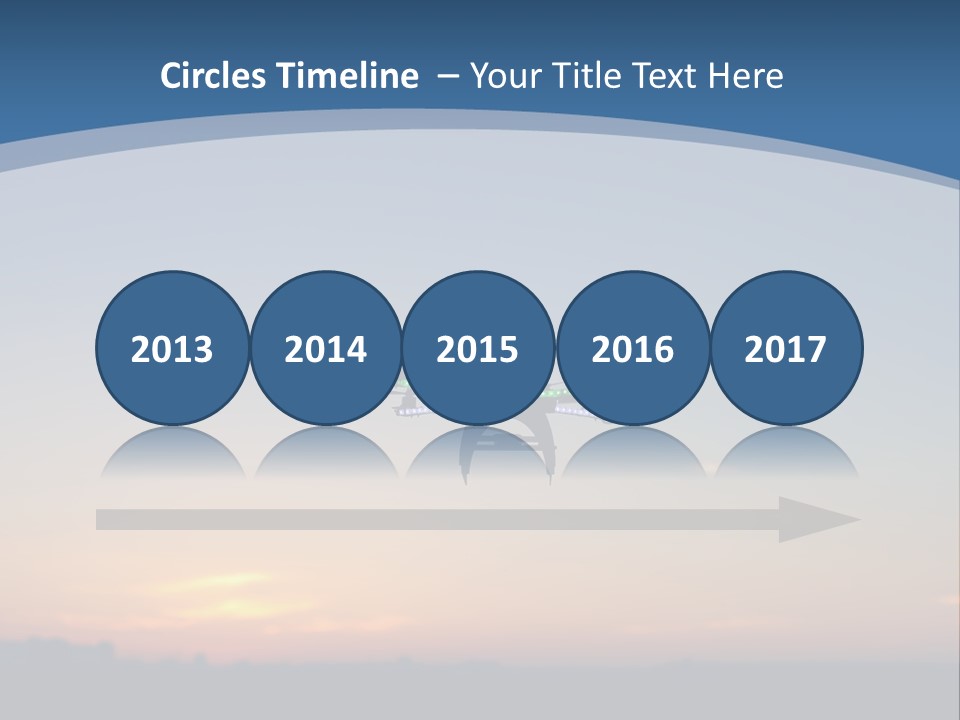 Circles Timeline – Your Title Text Here

2013 2014 2015 2016 2017